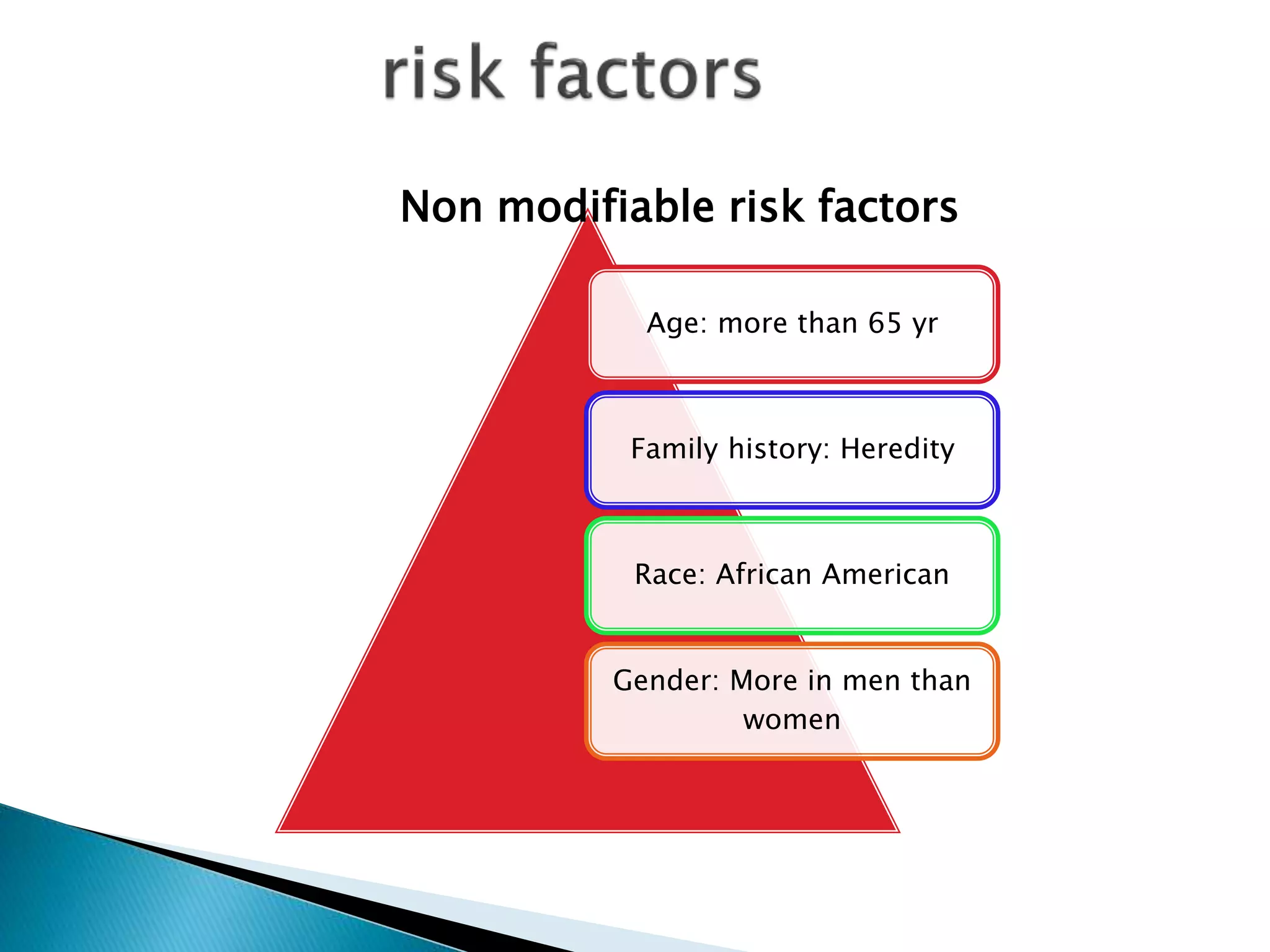 risk factors

Non modifiable risk factors

Age: more than 65 yr

Family history: Heredity

Race: African American

Gender: More in men than women